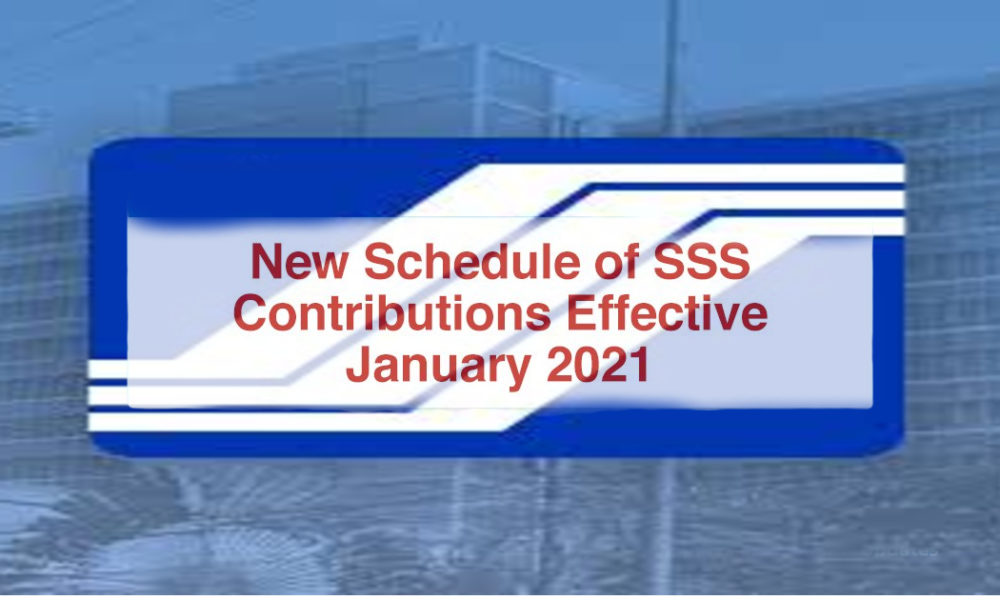 New Schedule of SSS Contributions Effective January 2021